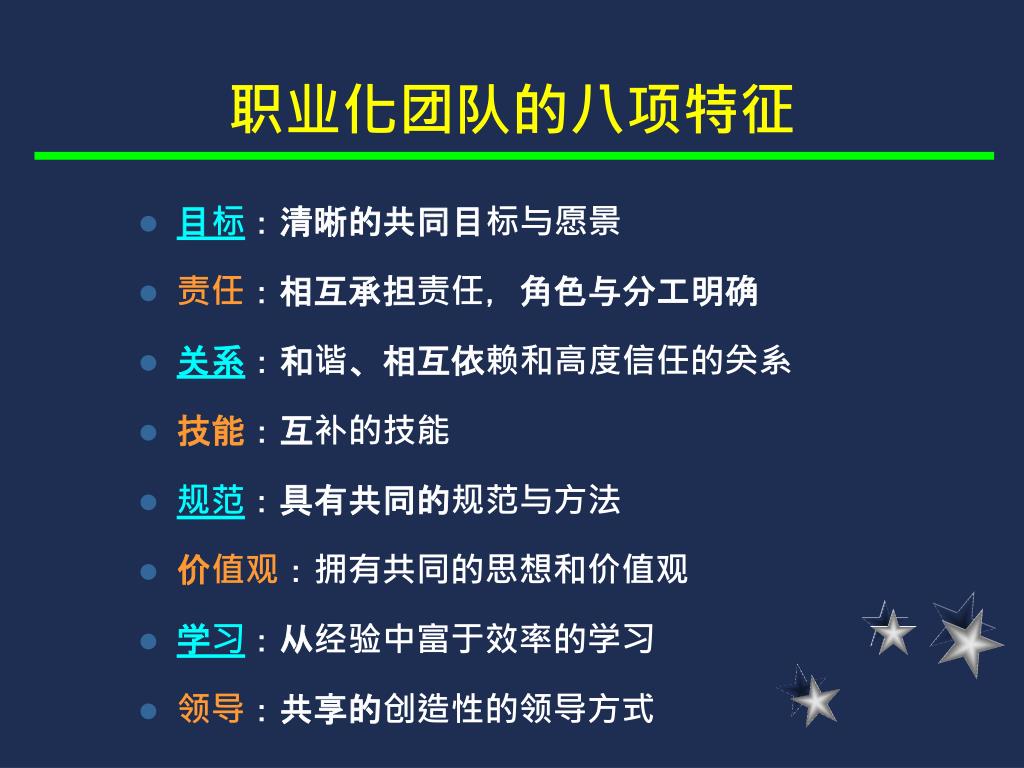 职业化团队的八项特征

- 目标：清晰的共同目标与愿景
- 责任：相互承担责任，角色与分工明确
- 关系：和谐、相互依赖和高度信任的关系
- 技能：互补的技能
- 规范：具有共同的规范与方法
- 价值观：拥有共同的思想和价值观
- 学习：从经验中富于效率的学习
- 领导：共享的创造性的领导方式